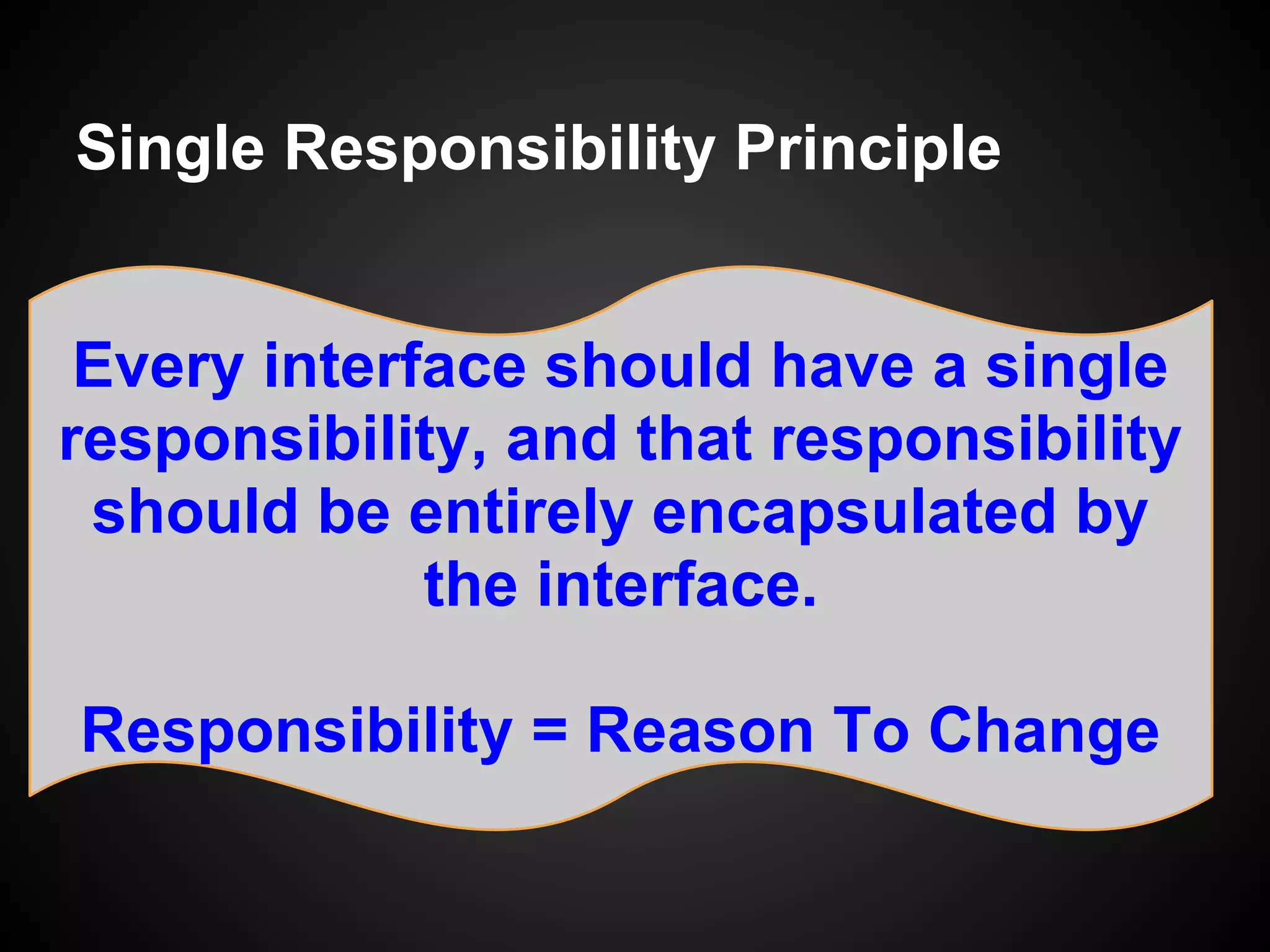 Single Responsibility Principle

Every interface should have a single responsibility, and that responsibility should be entirely encapsulated by the interface.

Responsibility = Reason To Change